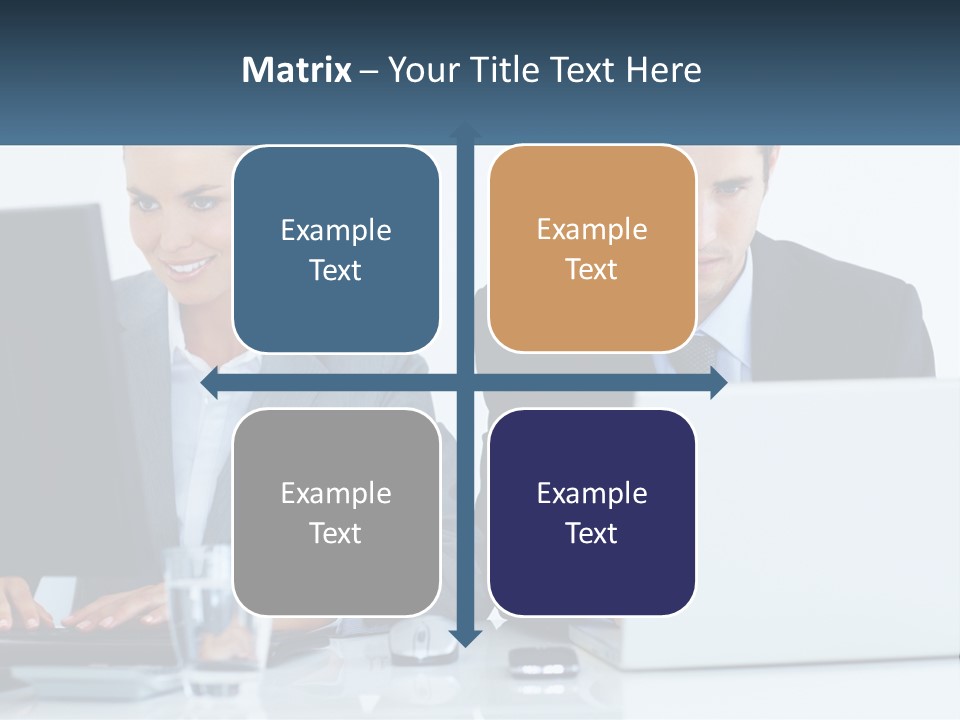 Matrix – Your Title Text Here

Example Text

Example Text

Example Text

Example Text